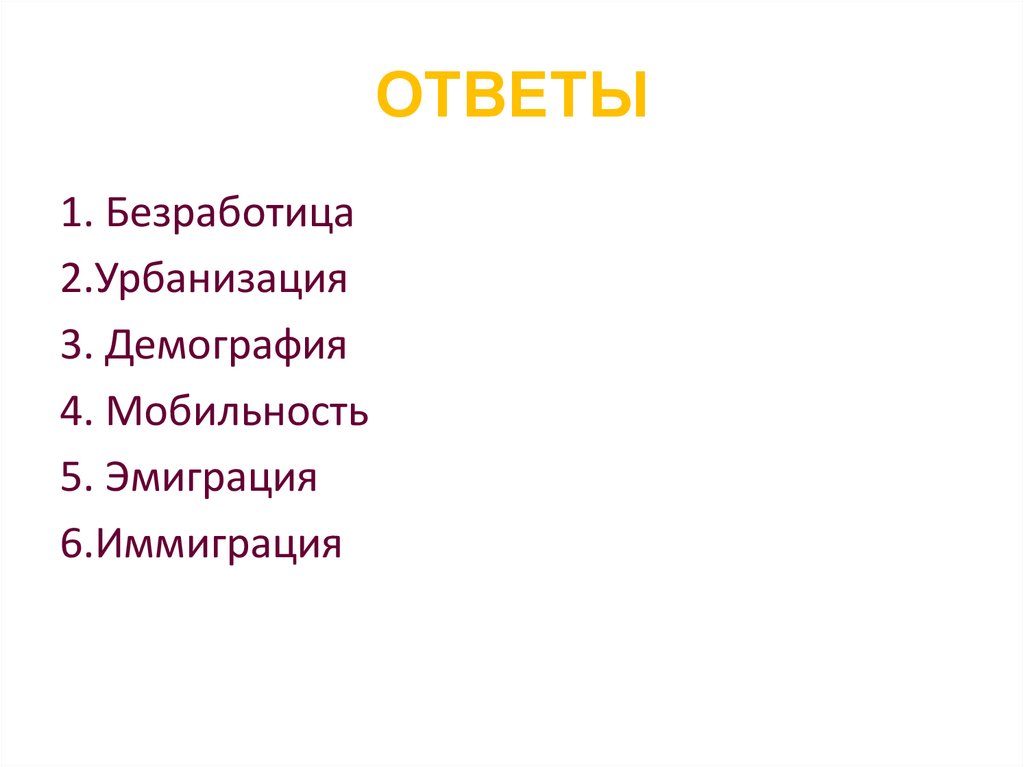 ОТВЕТЫ

1. Безработица
2.Урбанизация
3. Демография
4. Мобильность
5. Эмиграция
6.Иммиграция